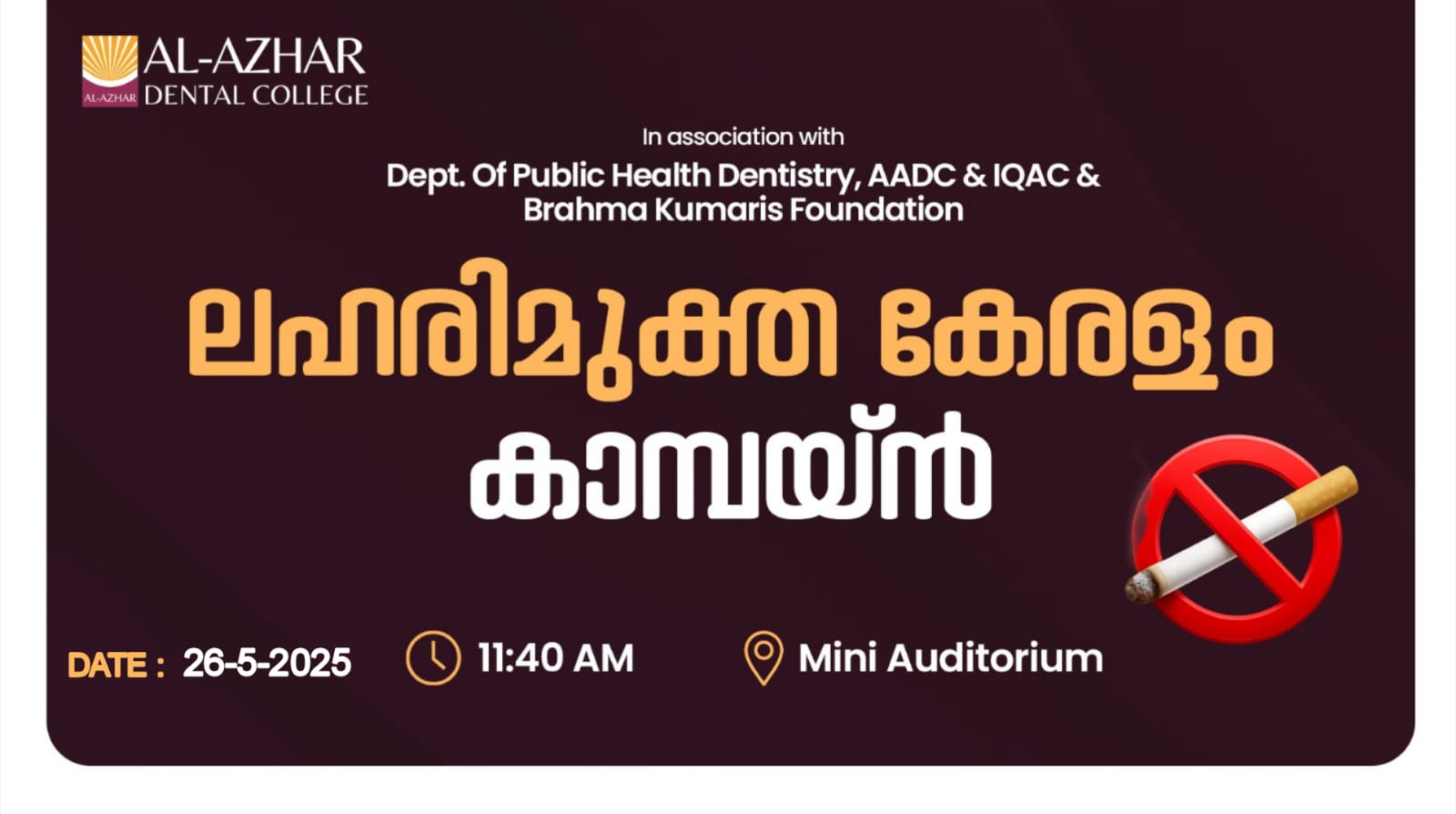 AL-AZHAR
AL-AZHAR DENTAL COLLEGE

In association with
Dept. Of Public Health Dentistry, AADC & IQAC & Brahma Kumaris Foundation

ലഹരിമുക്ത കേരളം
കാമ്പയ്ൻ

DATE : 26-5-2025

11:40 AM

Mini Auditorium